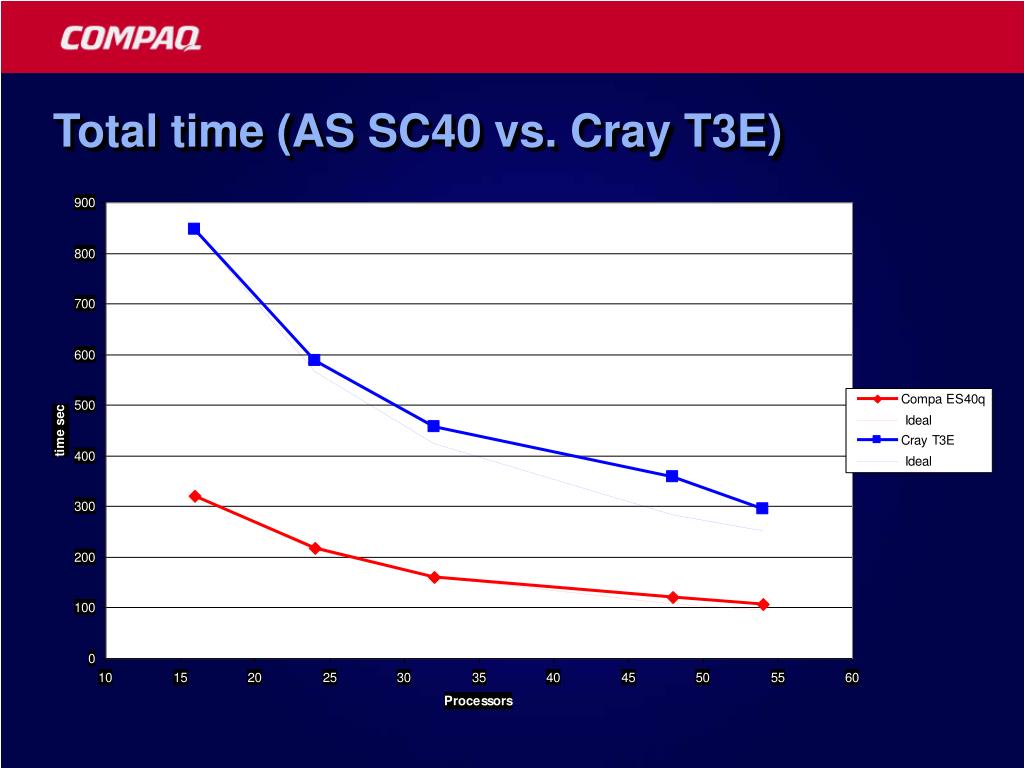 COMPAQ

Total time (AS SC40 vs. Cray T3E)

900
800
700
600
500
400
300
200
100
0

time sec

10 15 20 25 30 35 40 45 50 55 60

Processors

Compa ES40q
Ideal
Cray T3E
Ideal